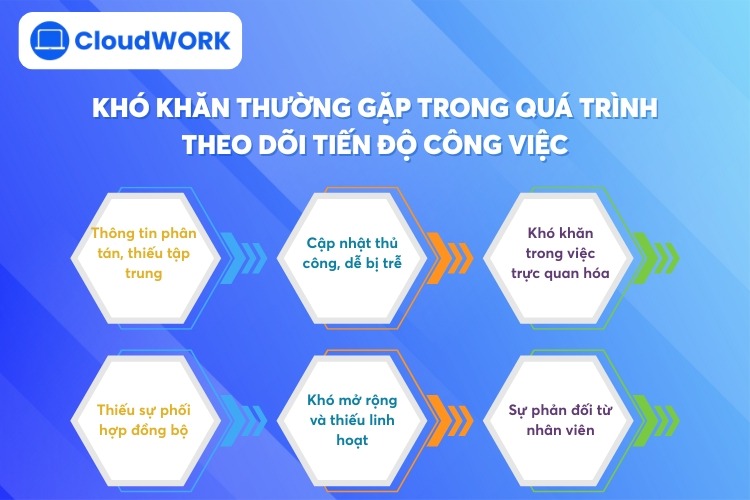 CloudWORK

KHÓ KHĂN THƯỜNG GẶP TRONG QUÁ TRÌNH THEO DÕI TIẾN ĐỘ CÔNG VIỆC

Thông tin phân tán, thiếu tập trung

Cập nhật thủ công, dễ bị trễ

Khó khăn trong việc trực quan hóa

Thiếu sự phối hợp đồng bộ

Khó mở rộng và thiếu linh hoạt

Sự phản đối từ nhân viên